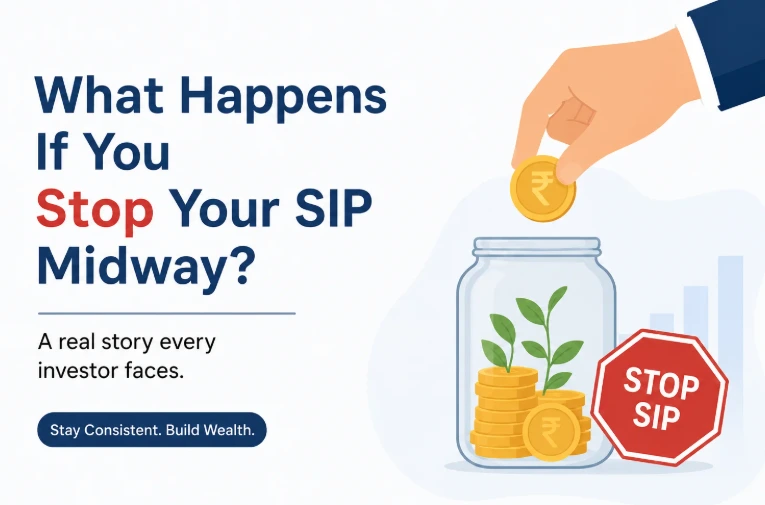 What Happens If You Stop Your SIP Midway?

A real story every investor faces.

Stay Consistent. Build Wealth.

₹

₹

STOP SIP